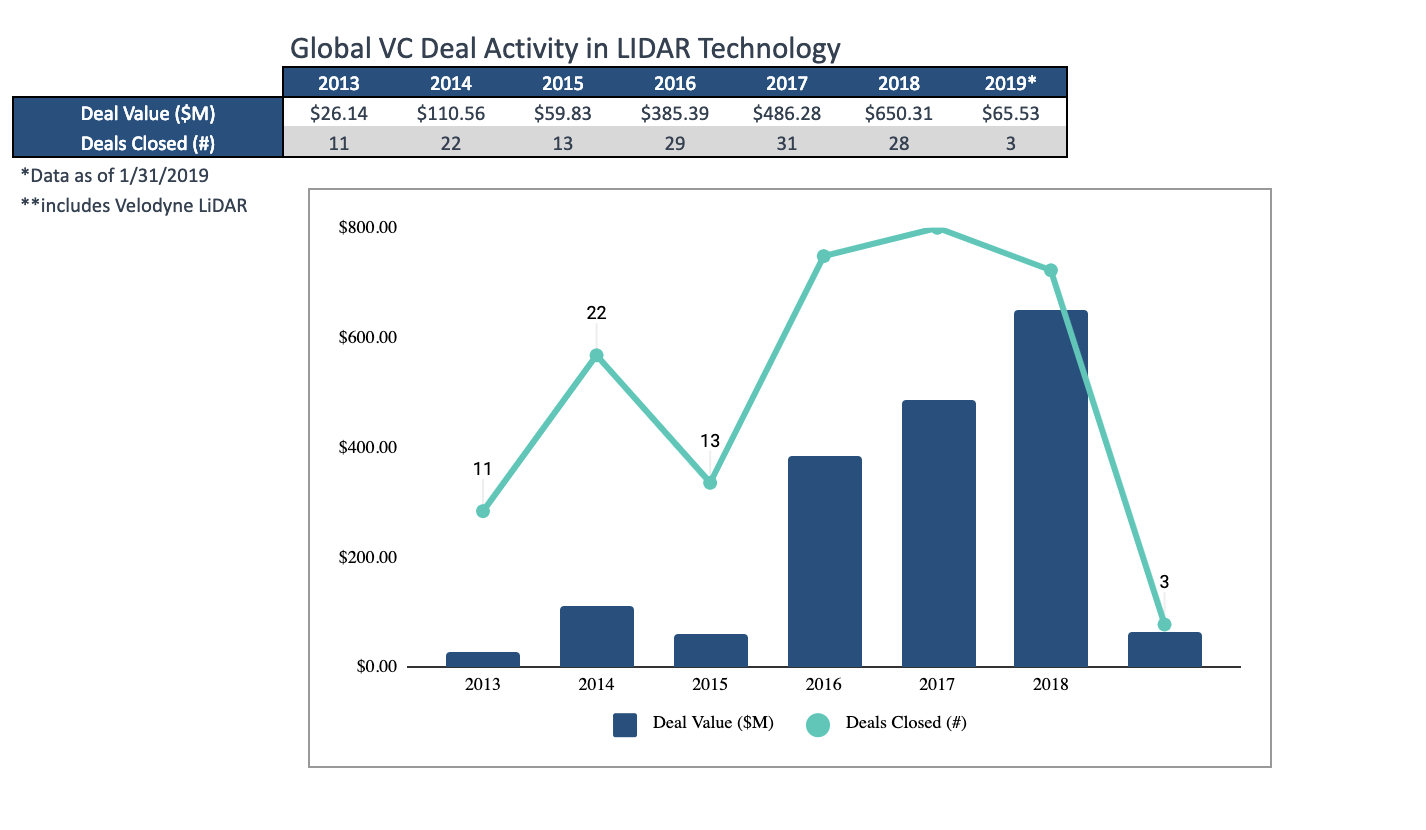 Global VC Deal Activity in LIDAR Technology

| | 2013 | 2014 | 2015 | 2016 | 2017 | 2018 | 2019* |
|---|---|---|---|---|---|---|---|
| Deal Value ($M) | $26.14 | $110.56 | $59.83 | $385.39 | $486.28 | $650.31 | $65.53 |
| Deals Closed (#) | 11 | 22 | 13 | 29 | 31 | 28 | 3 |

*Data as of 1/31/2019
**includes Velodyne LiDAR

$800.00
$600.00
$400.00
$200.00
$0.00

11
22
13
3

2013
2014
2015
2016
2017
2018

Deal Value ($M)
Deals Closed (#)